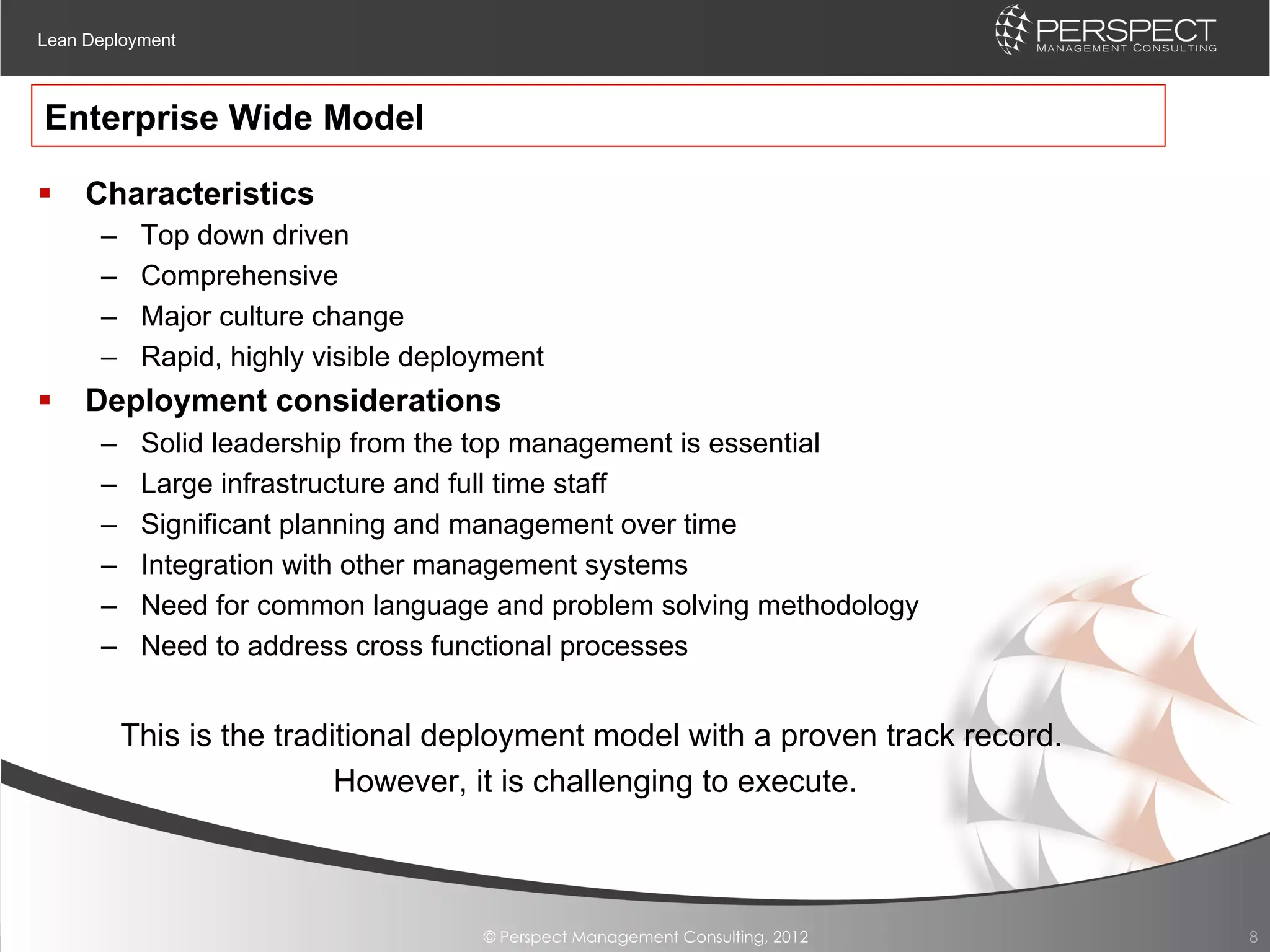 Lean Deployment

PERSPECT
MANAGEMENT CONSULTING

Enterprise Wide Model

▪ Characteristics
– Top down driven
– Comprehensive
– Major culture change
– Rapid, highly visible deployment

▪ Deployment considerations
– Solid leadership from the top management is essential
– Large infrastructure and full time staff
– Significant planning and management over time
– Integration with other management systems
– Need for common language and problem solving methodology
– Need to address cross functional processes

This is the traditional deployment model with a proven track record. However, it is challenging to execute.

© Perspect Management Consulting, 2012

8